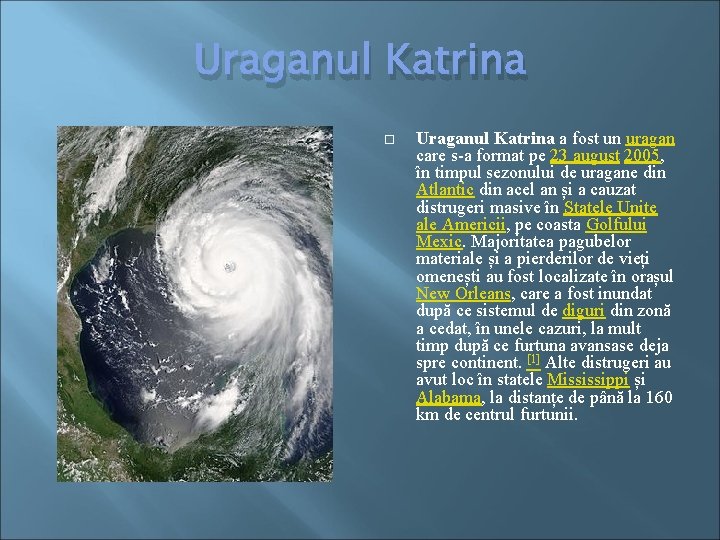 Uraganul Katrina

Uraganul Katrina a fost un uragan care s-a format pe 23 august 2005, în timpul sezonului de uragane din Atlantic din acel an și a cauzat distrugeri masive în Statele Unite ale Americii, pe coasta Golfului Mexic. Majoritatea pagubelor materiale și a pierderilor de vieți omenești au fost localizate în orașul New Orleans, care a fost inundat după ce sistemul de diguri din zonă a cedat, în unele cazuri, la mult timp după ce furtuna avansase deja spre continent. [1] Alte distrugeri au avut loc în statele Mississippi și Alabama, la distanțe de până la 160 km de centrul furtunii.